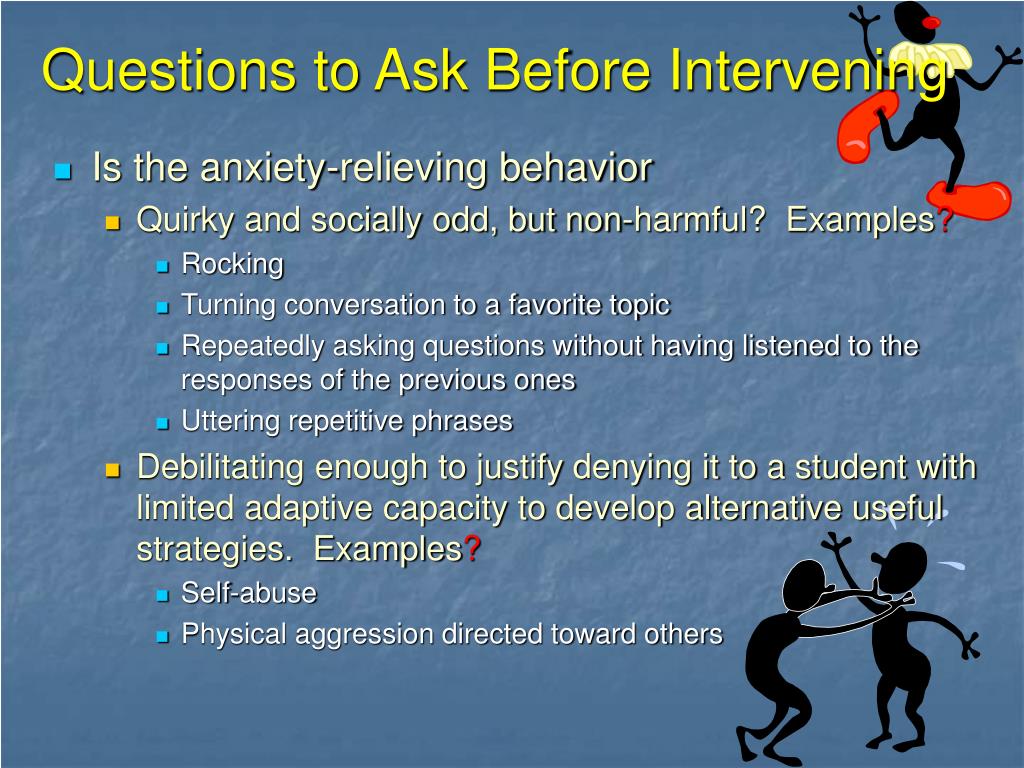 Questions to Ask Before Intervening

Is the anxiety-relieving behavior

Quirky and socially odd, but non-harmful? Examples?

Rocking

Turning conversation to a favorite topic

Repeatedly asking questions without having listened to the responses of the previous ones

Uttering repetitive phrases

Debilitating enough to justify denying it to a student with limited adaptive capacity to develop alternative useful strategies. Examples?

Self-abuse

Physical aggression directed toward others